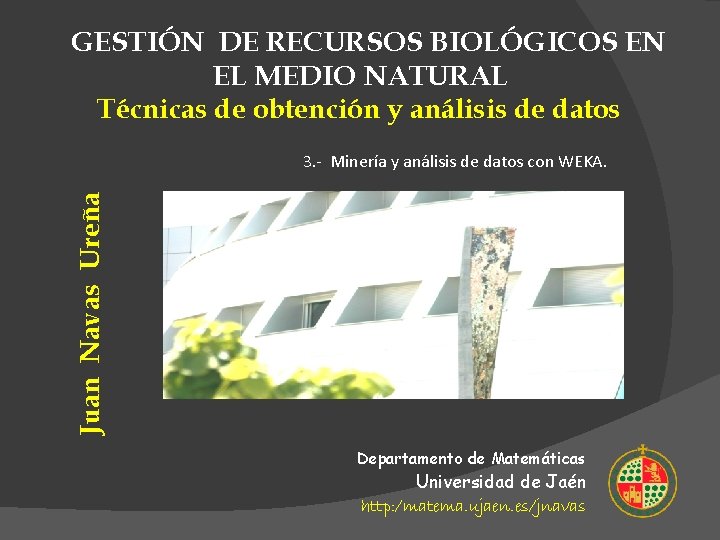 GESTIÓN DE RECURSOS BIOLÓGICOS EN EL MEDIO NATURAL
Técnicas de obtención y análisis de datos

3.- Minería y análisis de datos con WEKA.

Juan Navas Ureña

Departamento de Matemáticas
Universidad de Jaén
http:/matema.ujaen.es/jnavas